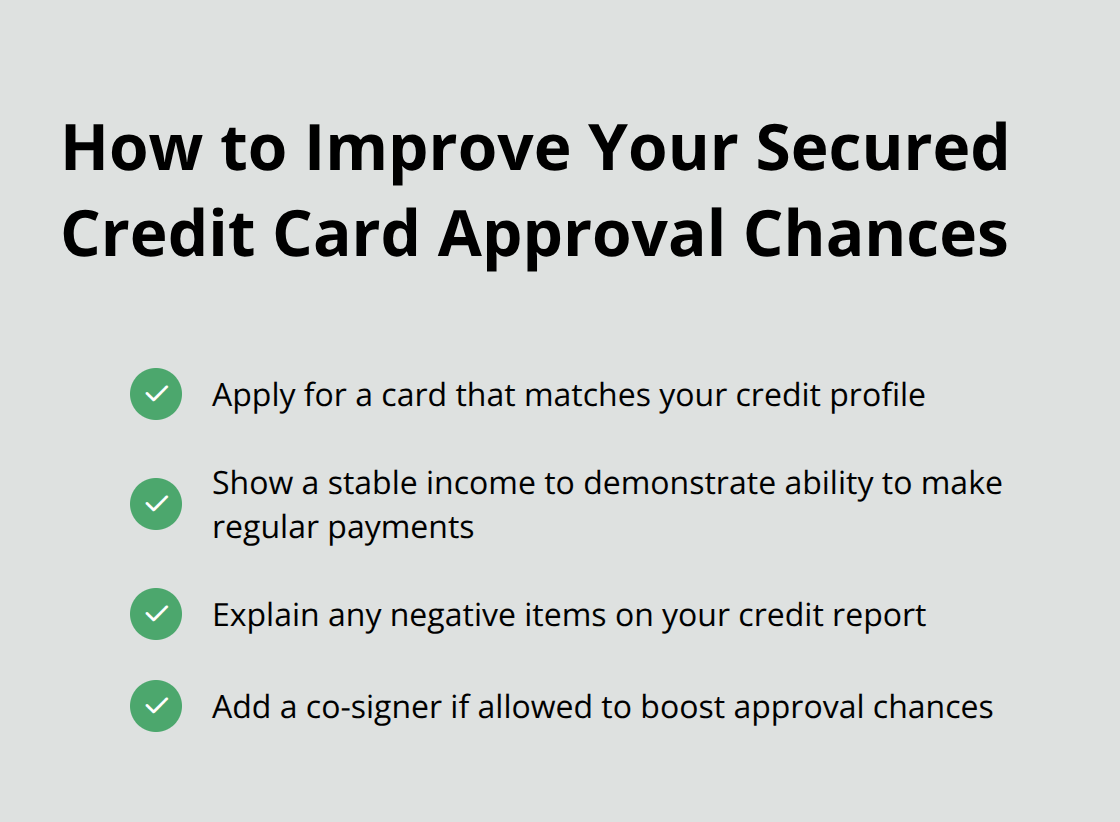 How to Improve Your Secured Credit Card Approval Chances

Apply for a card that matches your credit profile

Show a stable income to demonstrate ability to make regular payments

Explain any negative items on your credit report

Add a co-signer if allowed to boost approval chances